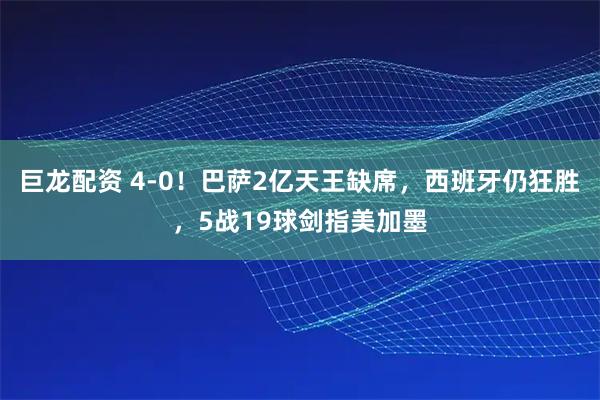 巨龙配资 4-0！巴萨2亿天王缺席，西班牙仍狂胜，5战19球剑指美加墨